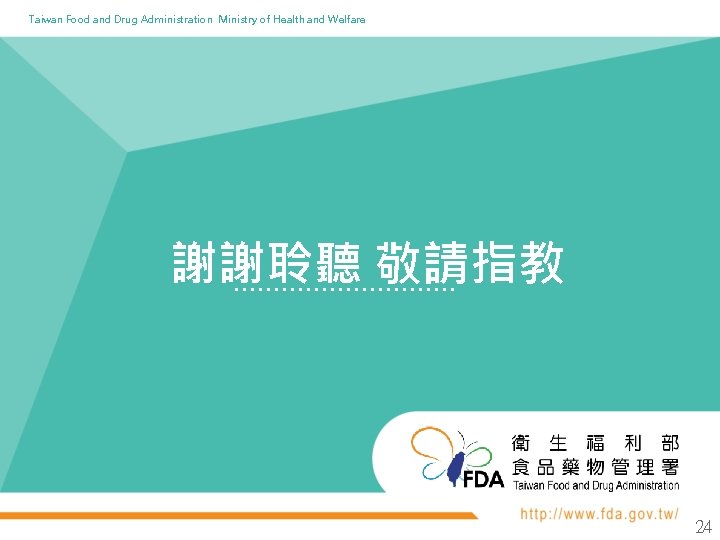 Taiwan Food and Drug Administration Ministry of Health and Welfare

謝謝聆聽 敬請指教

FDA
衛生福利部
食品藥物管理署
Taiwan Food and Drug Administration

http://www.fda.gov.tw/

24